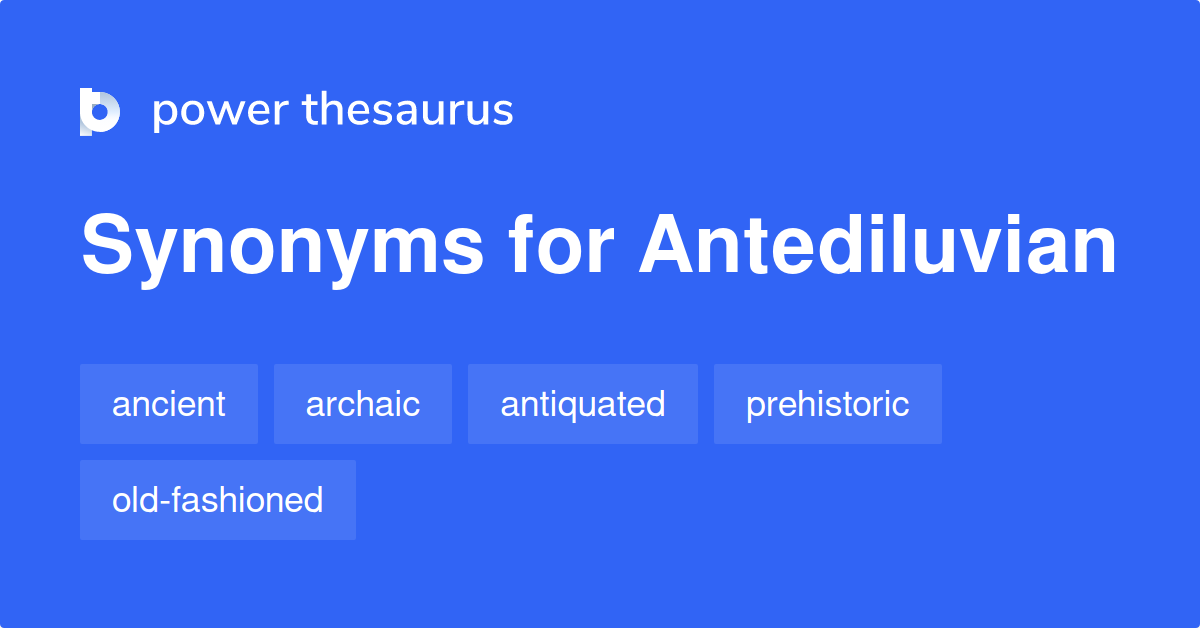 power thesaurus

Synonyms for Antediluvian

ancient archaic antiquated prehistoric
old-fashioned